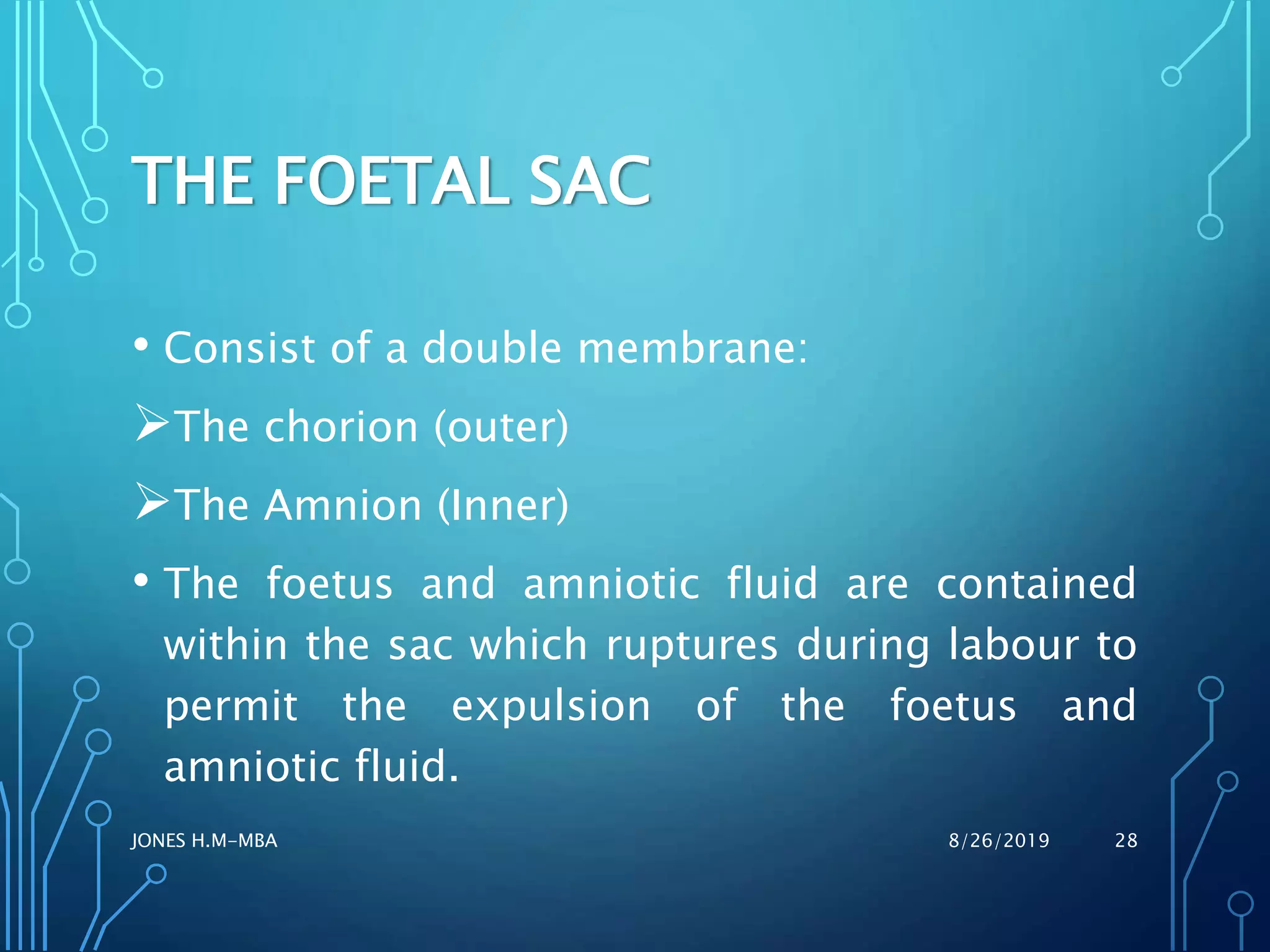 THE FOETAL SAC

• Consist of a double membrane:

➢The chorion (outer)

➢The Amnion (Inner)

• The foetus and amniotic fluid are contained within the sac which ruptures during labour to permit the expulsion of the foetus and amniotic fluid.

JONES H.M-MBA

8/26/2019

28